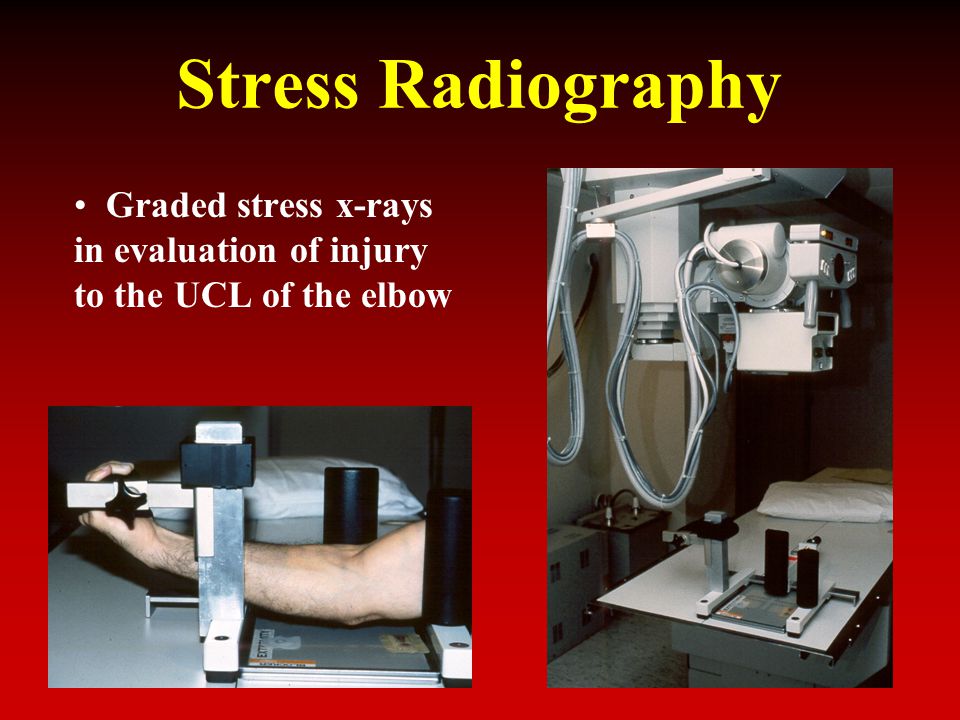 Stress Radiography

• Graded stress x-rays in evaluation of injury to the UCL of the elbow